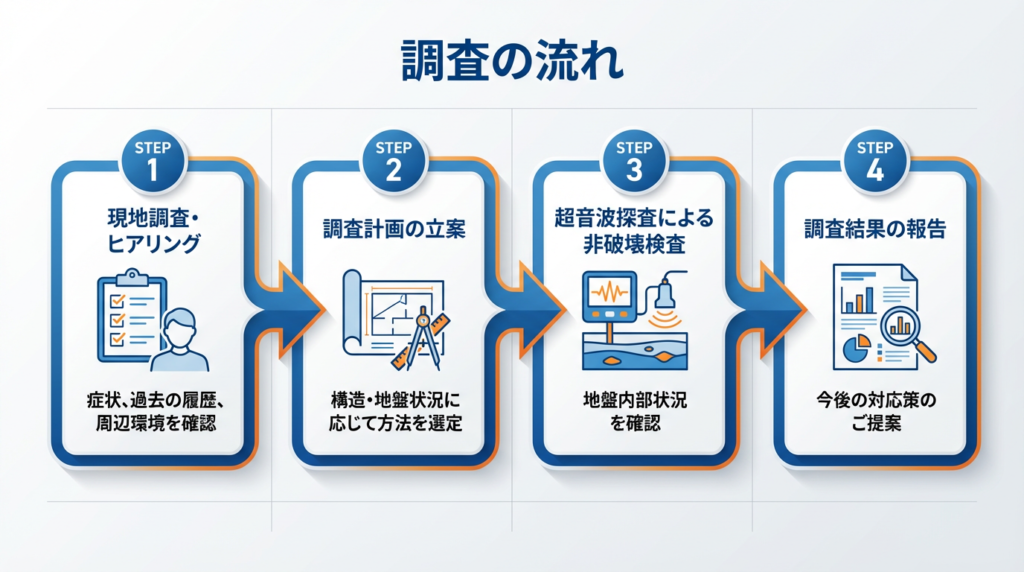 調査の流れ

STEP 1
現地調査・ヒアリング
症状、過去の履歴、周辺環境を確認

STEP 2
調査計画の立案
構造・地盤状況に応じて方法を選定

STEP 3
超音波探査による非破壊検査
地盤内部状況を確認

STEP 4
調査結果の報告
今後の対応策のご提案